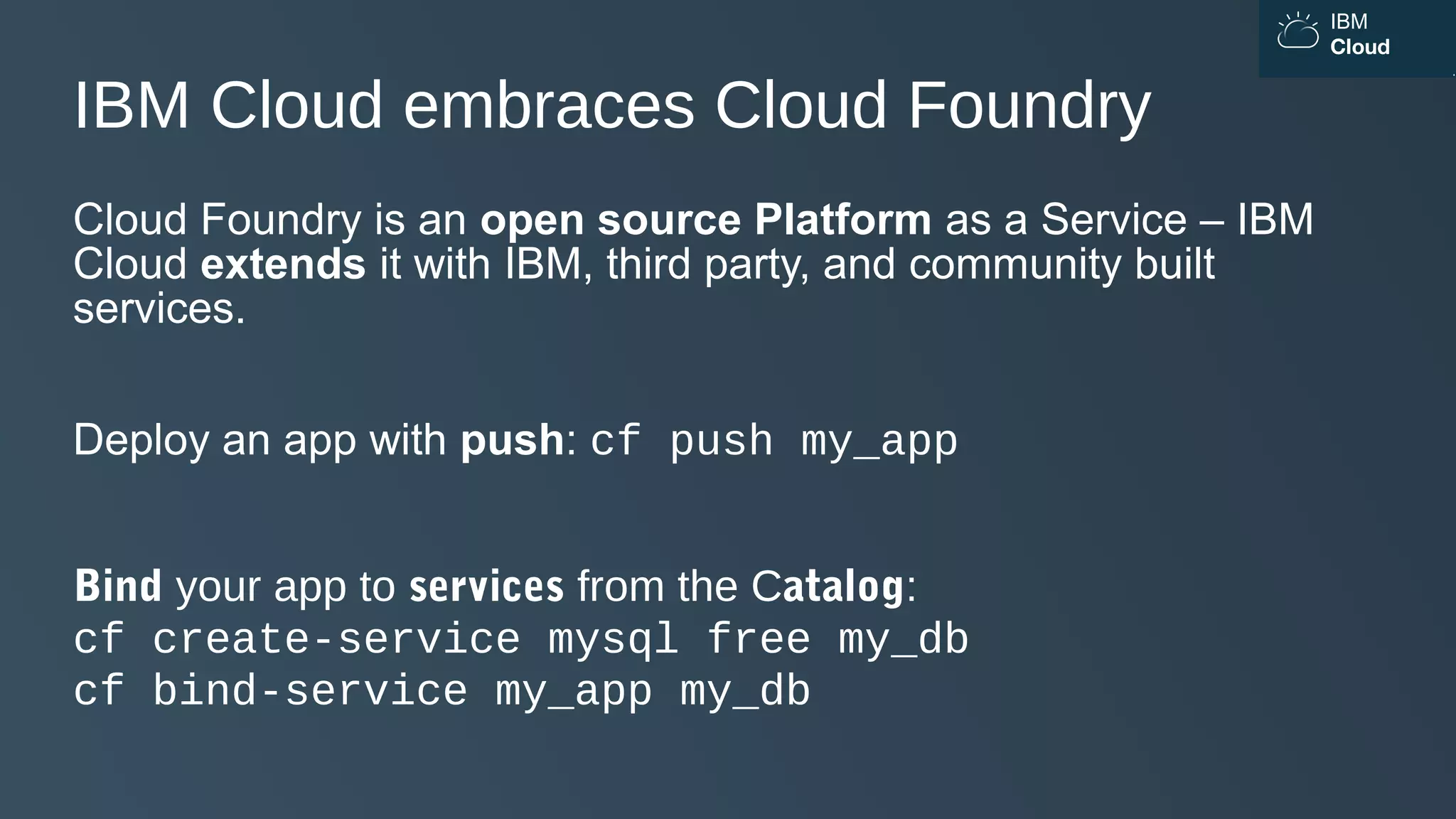 IBM Cloud

IBM Cloud embraces Cloud Foundry

Cloud Foundry is an open source Platform as a Service – IBM Cloud extends it with IBM, third party, and community built services.

Deploy an app with push: cf push my_app

Bind your app to services from the Catalog:
cf create-service mysql free my_db
cf bind-service my_app my_db